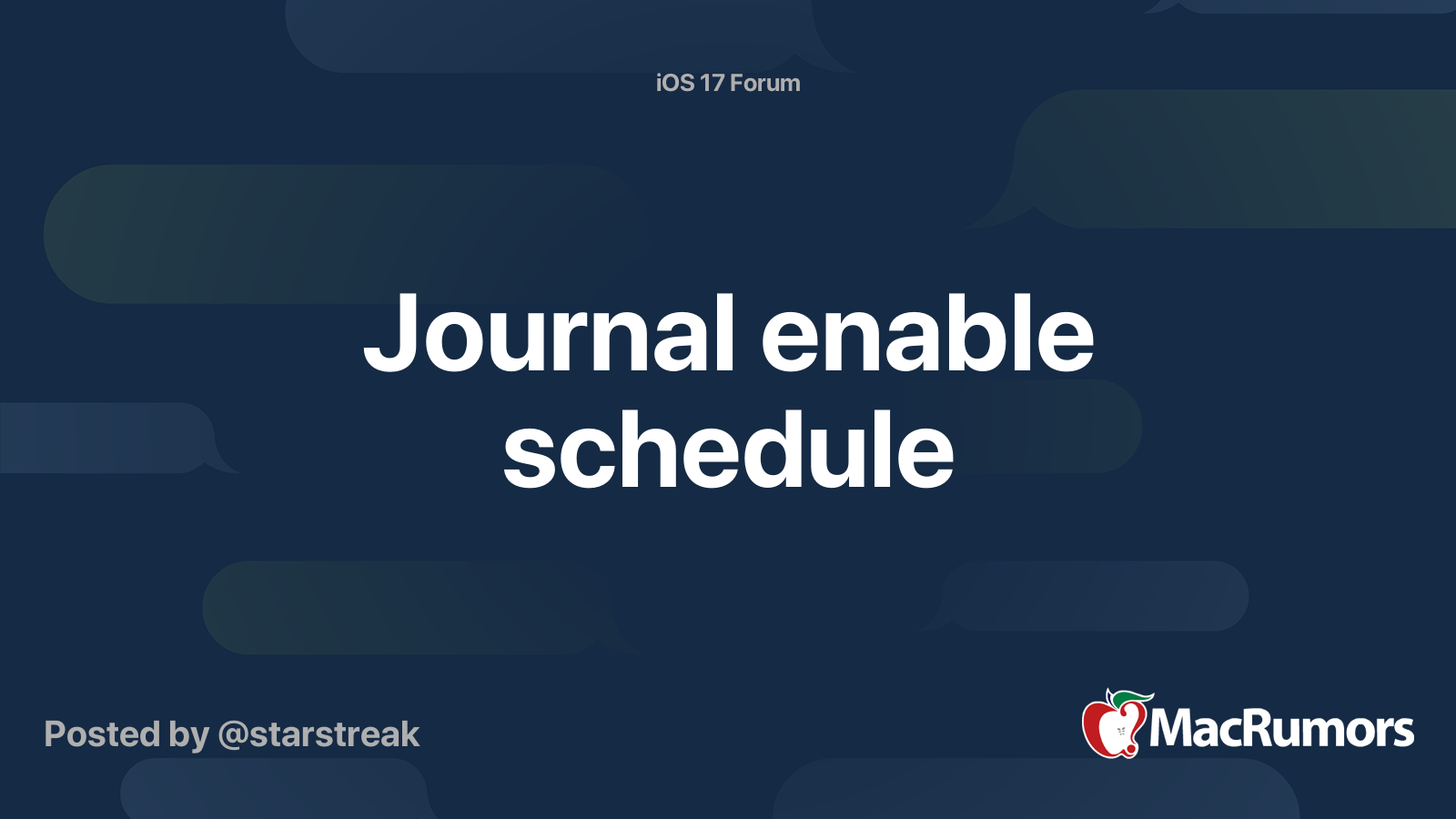 iOS 17 Forum

Journal enable schedule

Posted by @starstreak

MacRumors